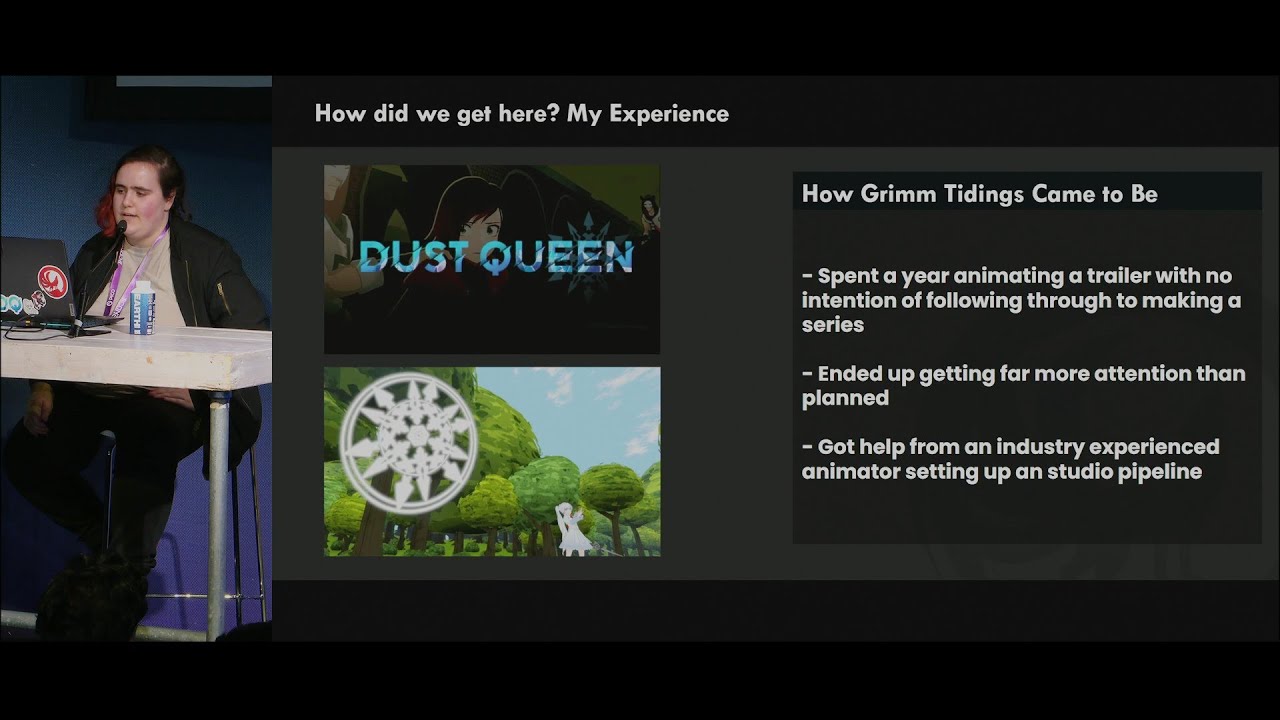 How did we get here? My Experience

DUST QUEEN

How Grimm Tidings Came to Be

- Spent a year animating a trailer with no intention of following through to making a series

- Ended up getting far more attention than planned

- Got help from an industry experienced animator setting up an studio pipeline